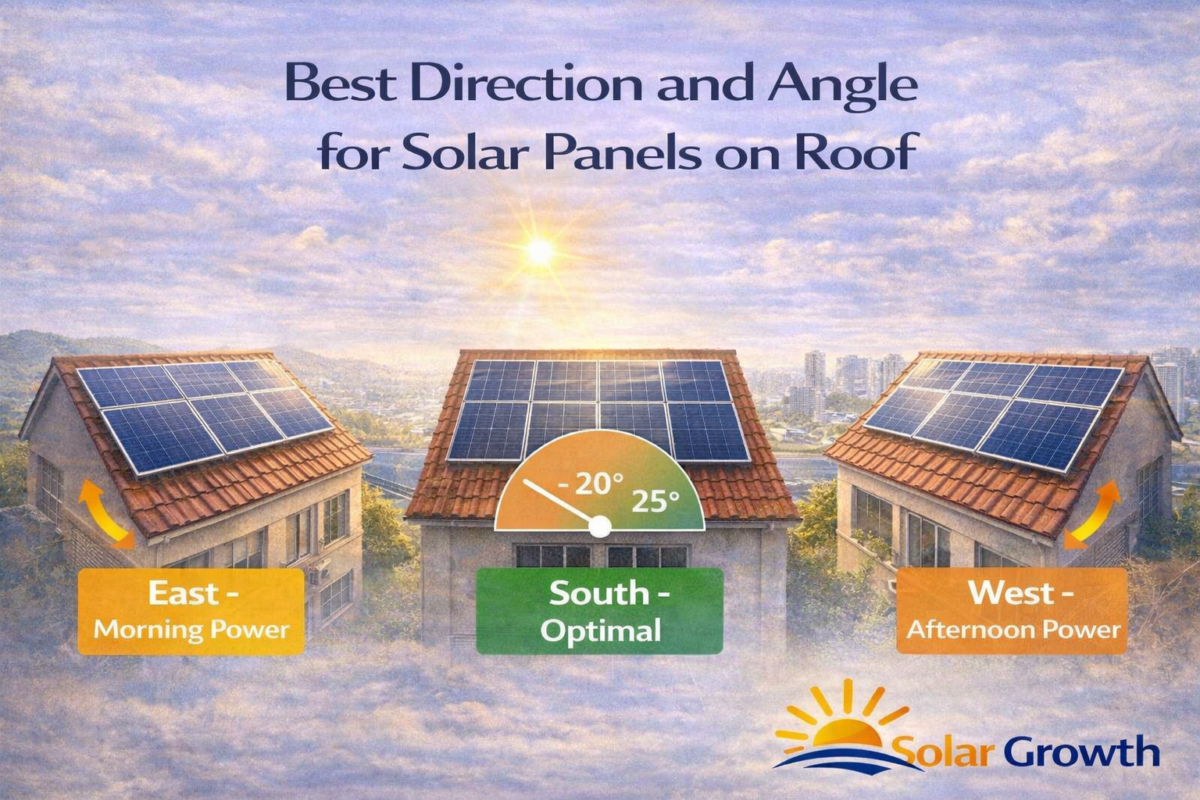 Best Direction and Angle for Solar Panels on Roof

- 20°

25°

East - Morning Power

South - Optimal

West - Afternoon Power

Solar Growth